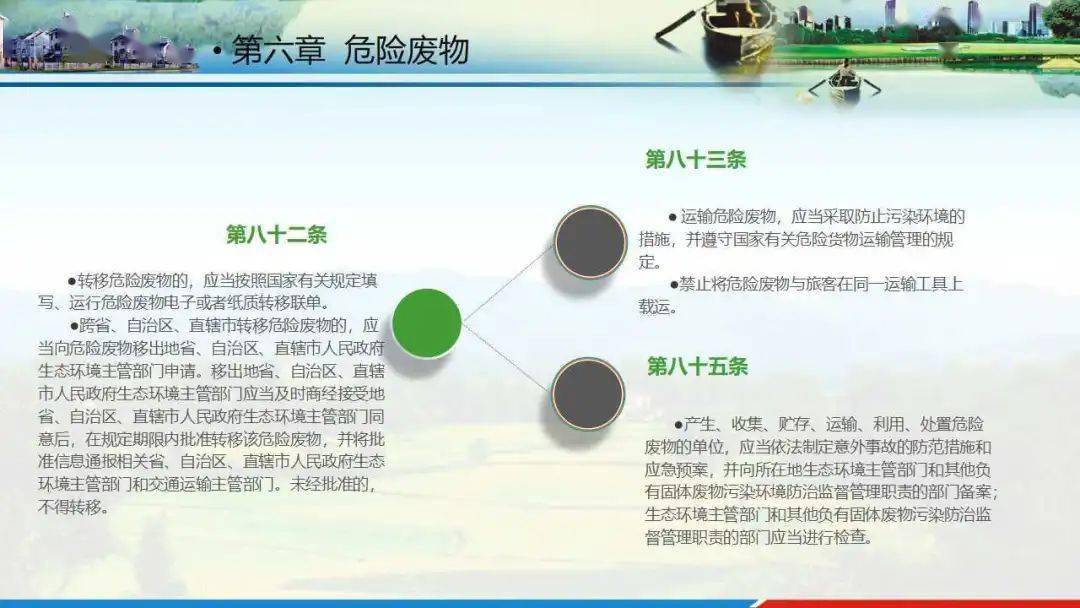 • 第六章 危险废物

第八十二条

●转移危险废物的，应当按照国家有关规定填写、运行危险废物电子或者纸质转移联单。

●跨省、自治区、直辖市转移危险废物的，应当向危险废物移出地省、自治区、直辖市人民政府生态环境主管部门申请。移出地省、自治区、直辖市人民政府生态环境主管部门应当及时商经接受地省、自治区、直辖市人民政府生态环境主管部门同意后，在规定期限内批准转移该危险废物，并将批准信息通报相关省、自治区、直辖市人民政府生态环境主管部门和交通运输主管部门。未经批准的，不得转移。

第八十三条

●运输危险废物，应当采取防止污染环境的措施，并遵守国家有关危险货物运输管理的规定。

●禁止将危险废物与旅客在同一运输工具上载运。

第八十五条

●产生、收集、贮存、运输、利用、处置危险废物的单位，应当依法制定意外事故的防范措施和应急预案，并向所在地生态环境主管部门和其他负有固体废物污染环境防治监督管理职责的部门备案；生态环境主管部门和其他负有固体废物污染防治监督管理职责的部门应当进行检查。